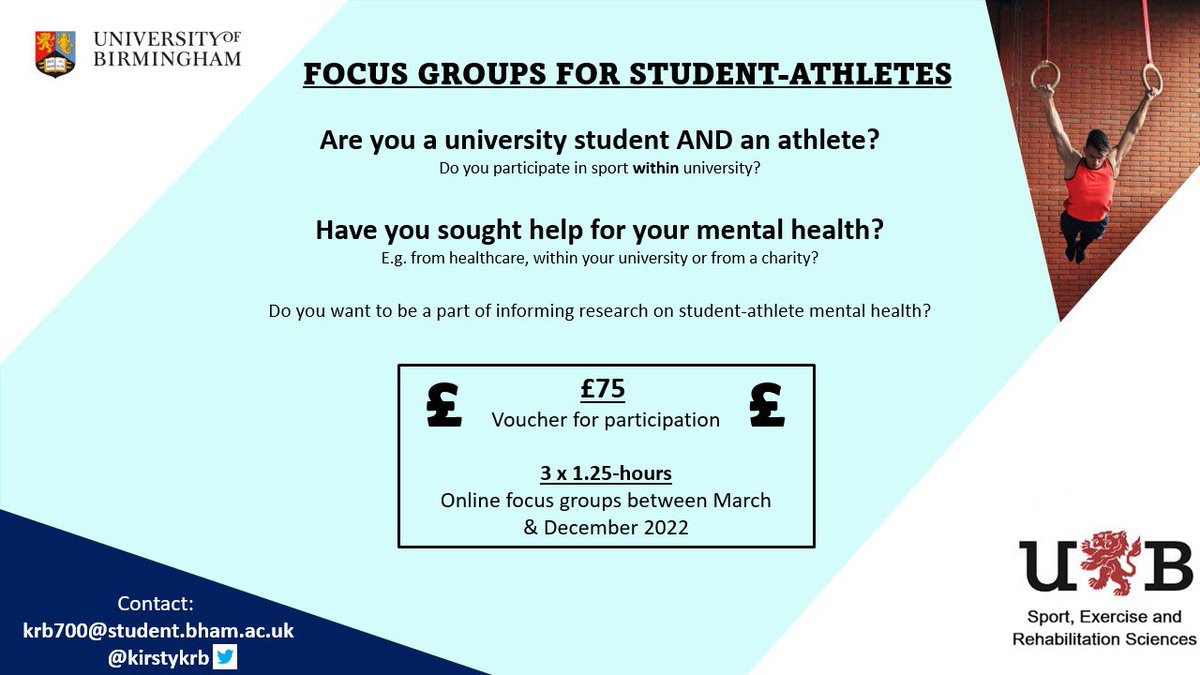 UNIVERSITY OF BIRMINGHAM

FOCUS GROUPS FOR STUDENT-ATHLETES

Are you a university student AND an athlete?
Do you participate in sport within university?

Have you sought help for your mental health?
E.g. from healthcare, within your university or from a charity?

Do you want to be a part of informing research on student-athlete mental health?

£ £75 Voucher for participation £

3 x 1.25-hours
Online focus groups between March & December 2022

Contact:
krb700@student.bham.ac.uk
@kirstykrb

UB
Sport, Exercise and Rehabilitation Sciences